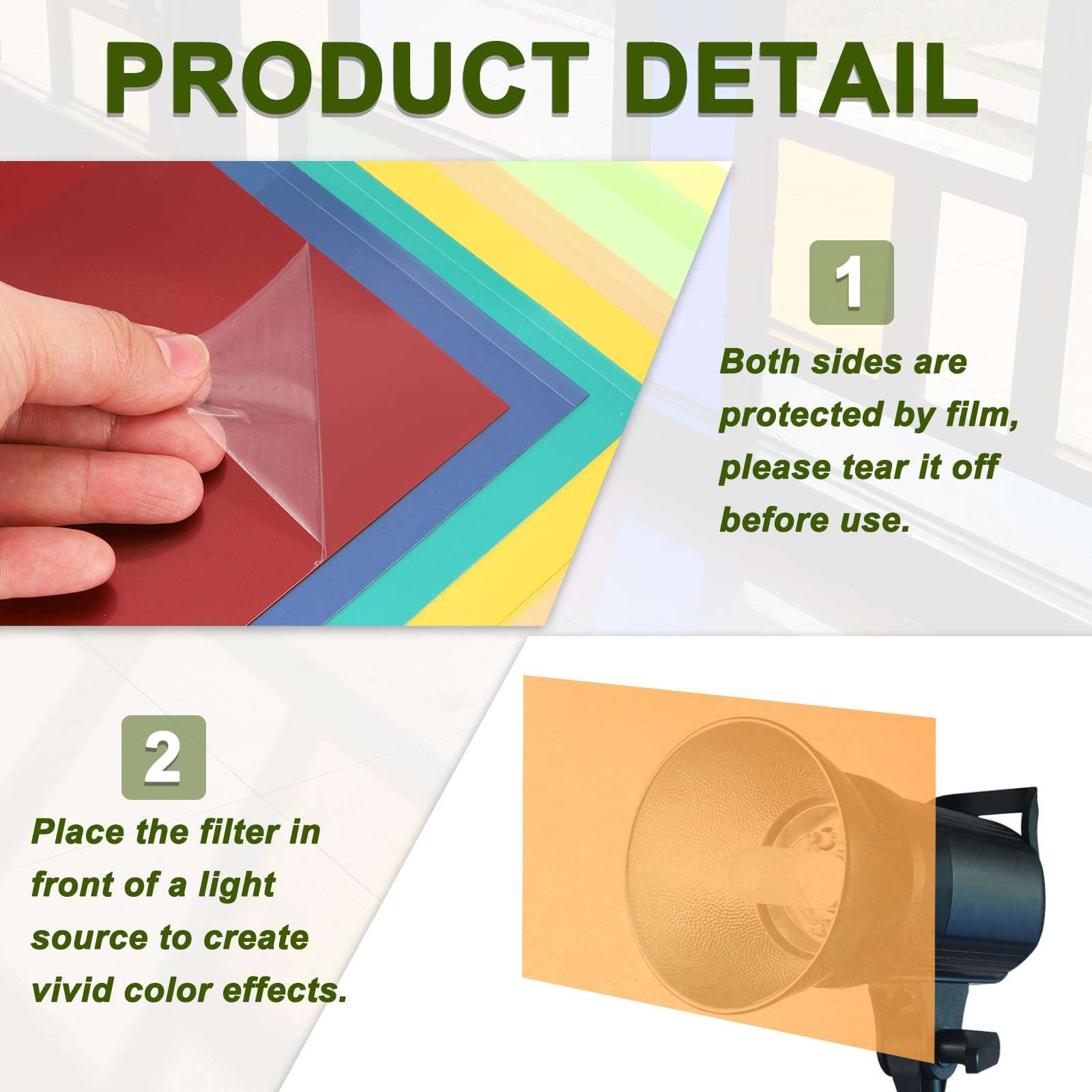 PRODUCT DETAIL

1

Both sides are protected by film, please tear it off before use.

2

Place the filter in front of a light source to create vivid color effects.